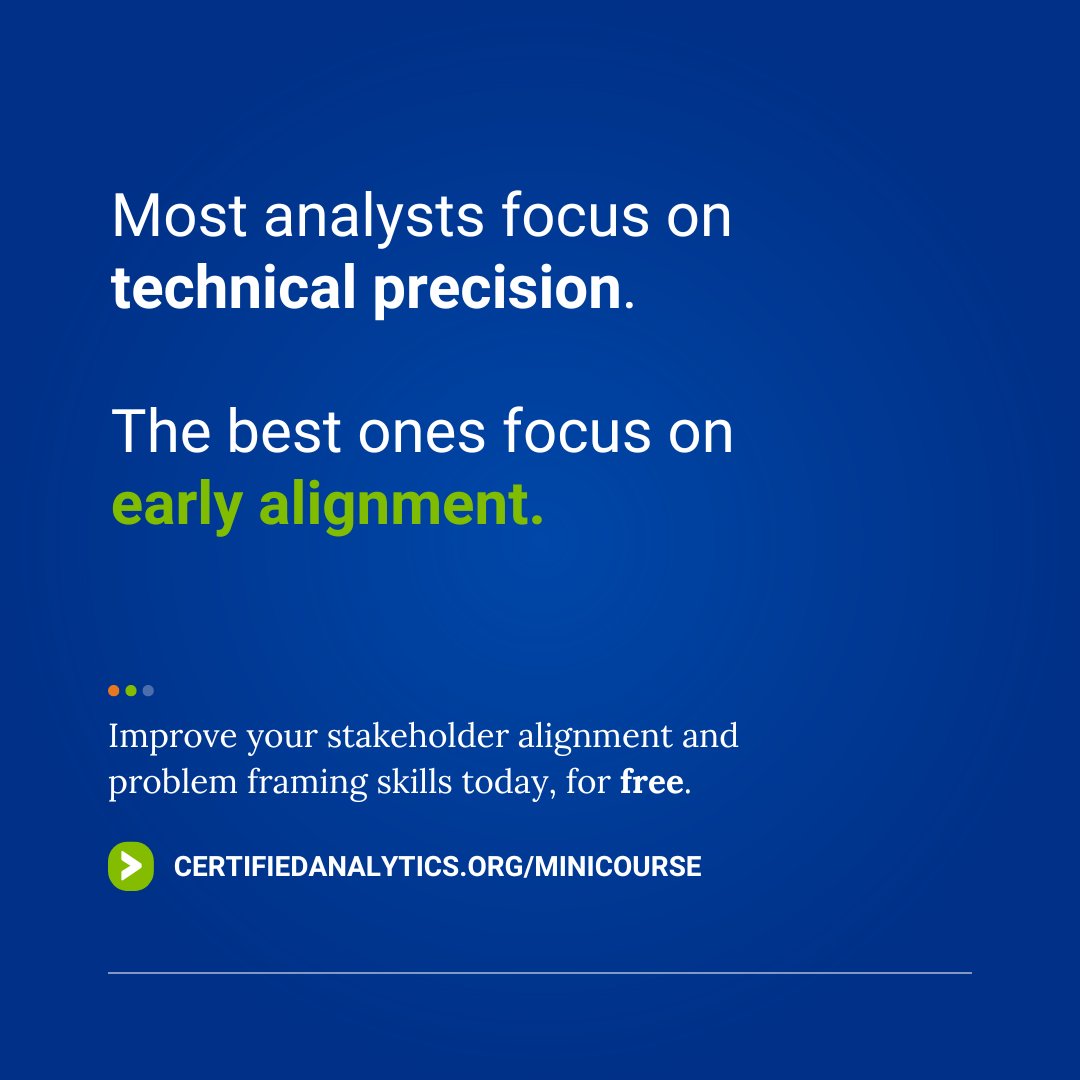 Most analysts focus on technical precision.

The best ones focus on early alignment.

Improve your stakeholder alignment and problem framing skills today, for free.

CERTIFIEDANALYTICS.ORG/MINICOURSE